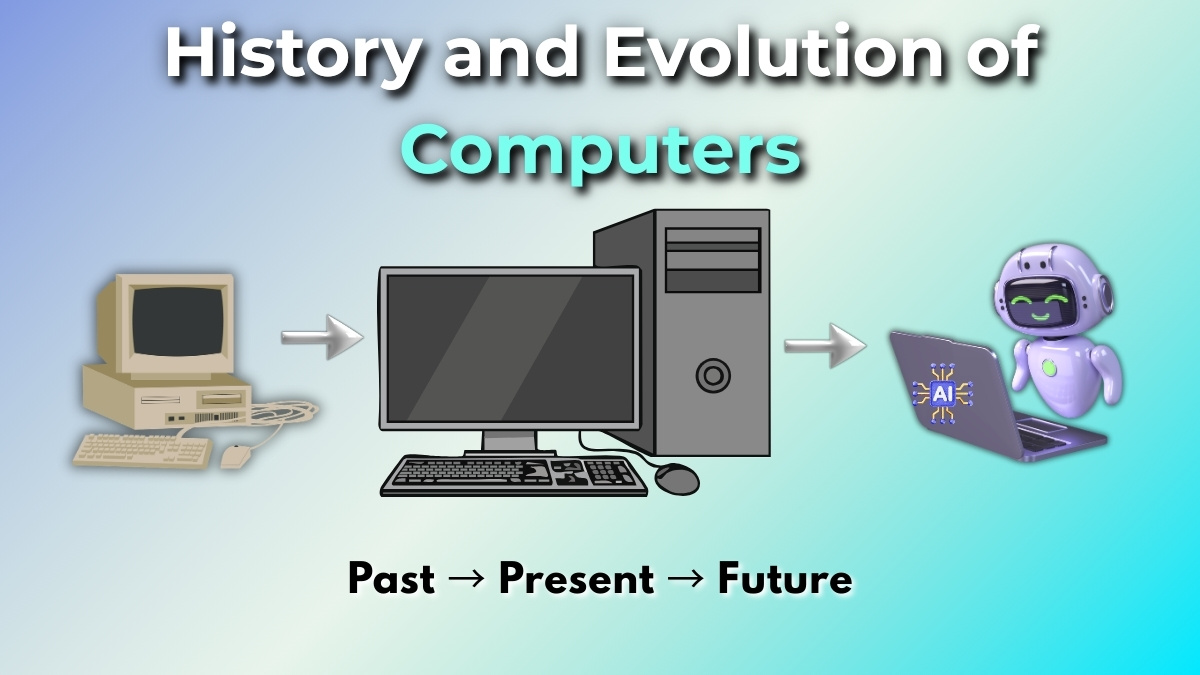 History and Evolution of Computers

AI

Past → Present → Future